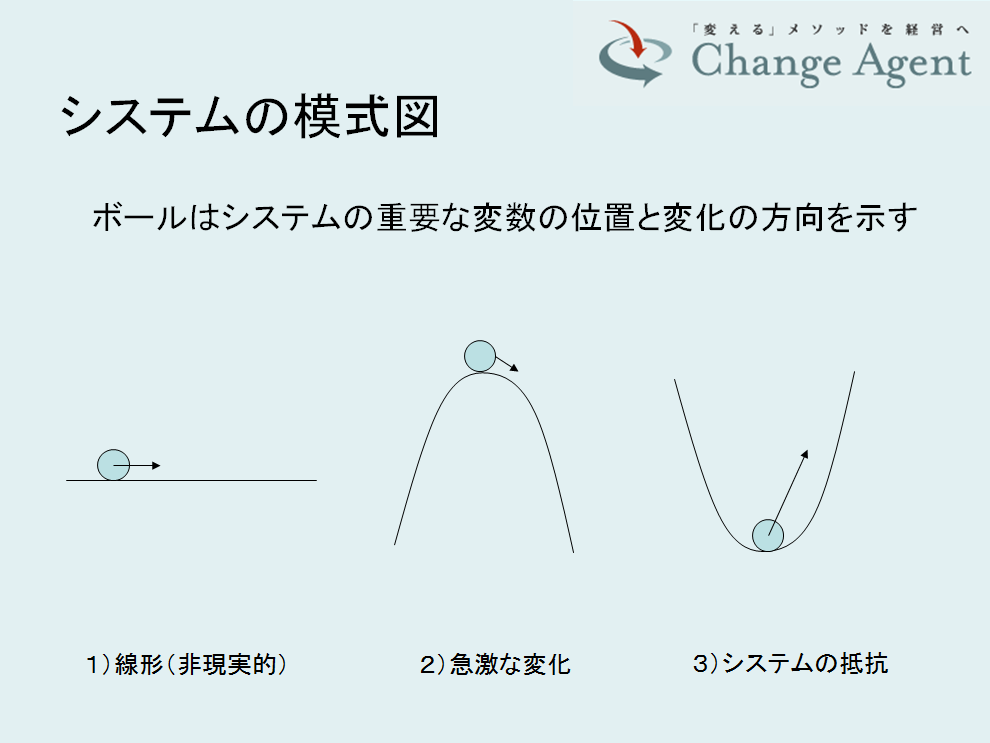 「変える」メソッドを経営へ
Change Agent

システムの模式図

ボールはシステムの重要な変数の位置と変化の方向を示す

1）線形（非現実的）

2）急激な変化

3）システムの抵抗